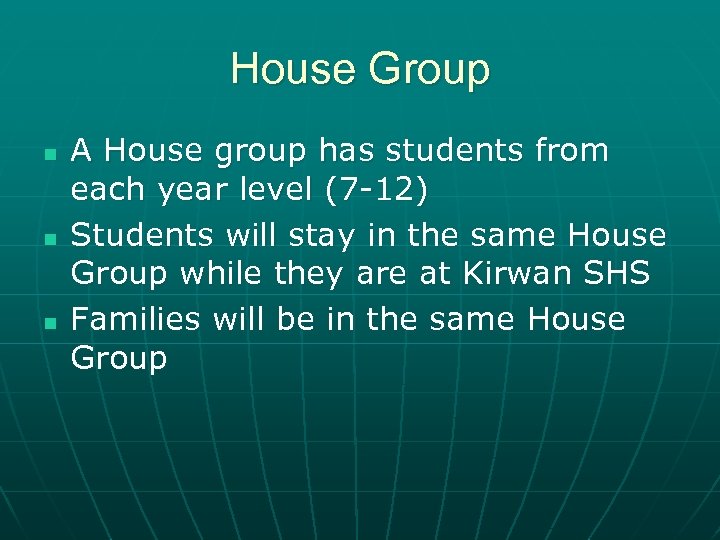 House Group

- A House group has students from each year level (7-12)
- Students will stay in the same House Group while they are at Kirwan SHS
- Families will be in the same House Group